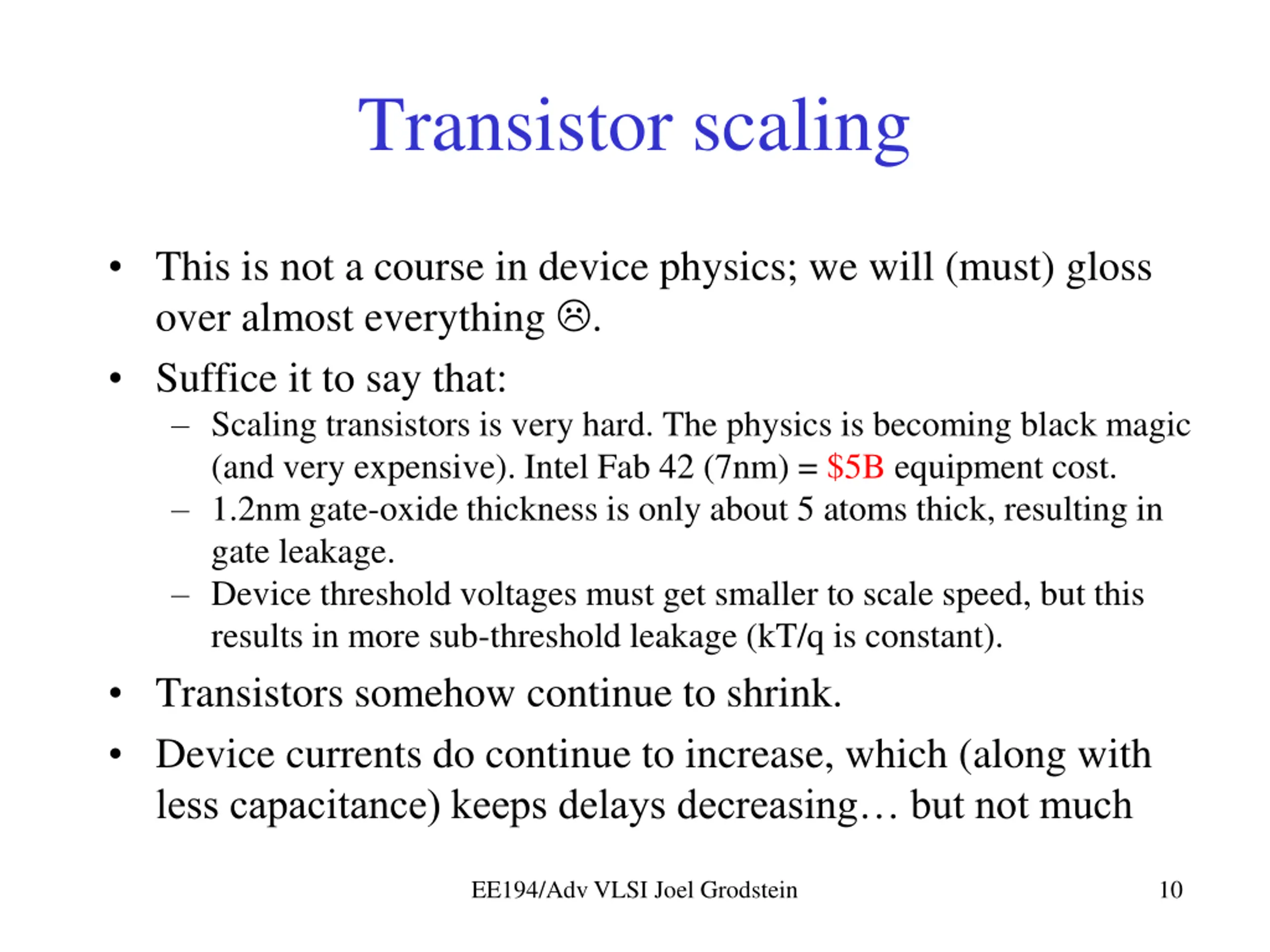 Transistor scaling

• This is not a course in device physics; we will (must) gloss over almost everything ☹.

• Suffice it to say that:

– Scaling transistors is very hard. The physics is becoming black magic (and very expensive). Intel Fab 42 (7nm) = \$5B equipment cost.

– 1.2nm gate-oxide thickness is only about 5 atoms thick, resulting in gate leakage.

– Device threshold voltages must get smaller to scale speed, but this results in more sub-threshold leakage (kT/q is constant).

• Transistors somehow continue to shrink.

• Device currents do continue to increase, which (along with less capacitance) keeps delays decreasing… but not much

EE194/Adv VLSI Joel Grodstein

10